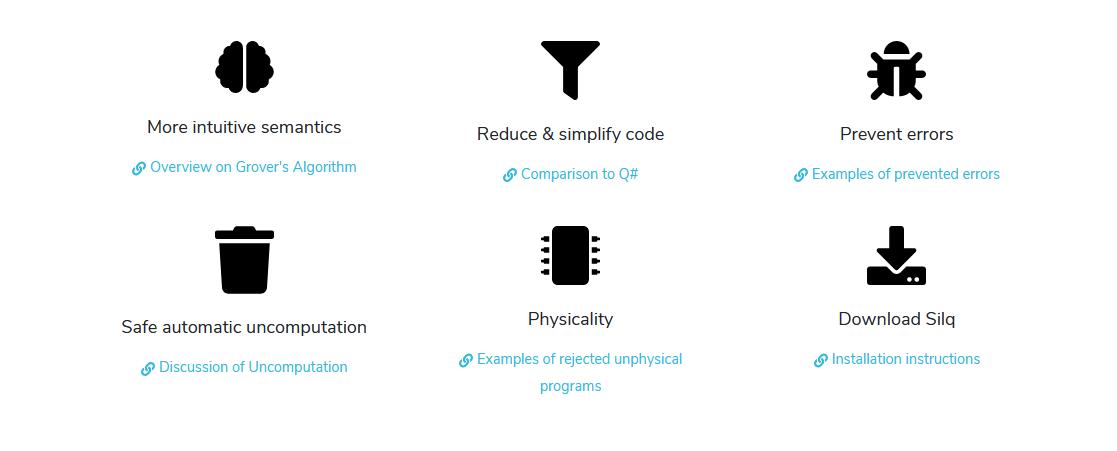 More intuitive semantics

Overview on Grover's Algorithm

Reduce & simplify code

Comparison to Q#

Prevent errors

Examples of prevented errors

Safe automatic uncomputation

Discussion of Uncomputation

Physicality

Examples of rejected unphysical programs

Download Silq

Installation instructions